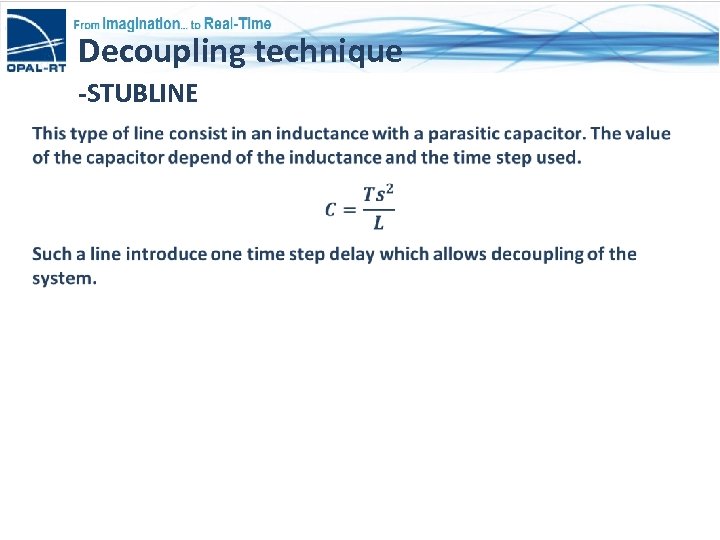 OPAL-RT

From Imagination... to Real-Time

Decoupling technique

-STUBLINE

This type of line consist in an inductance with a parasitic capacitor. The value of the capacitor depend of the inductance and the time step used.

$C = \frac{Ts^2}{L}$

Such a line introduce one time step delay which allows decoupling of the system.